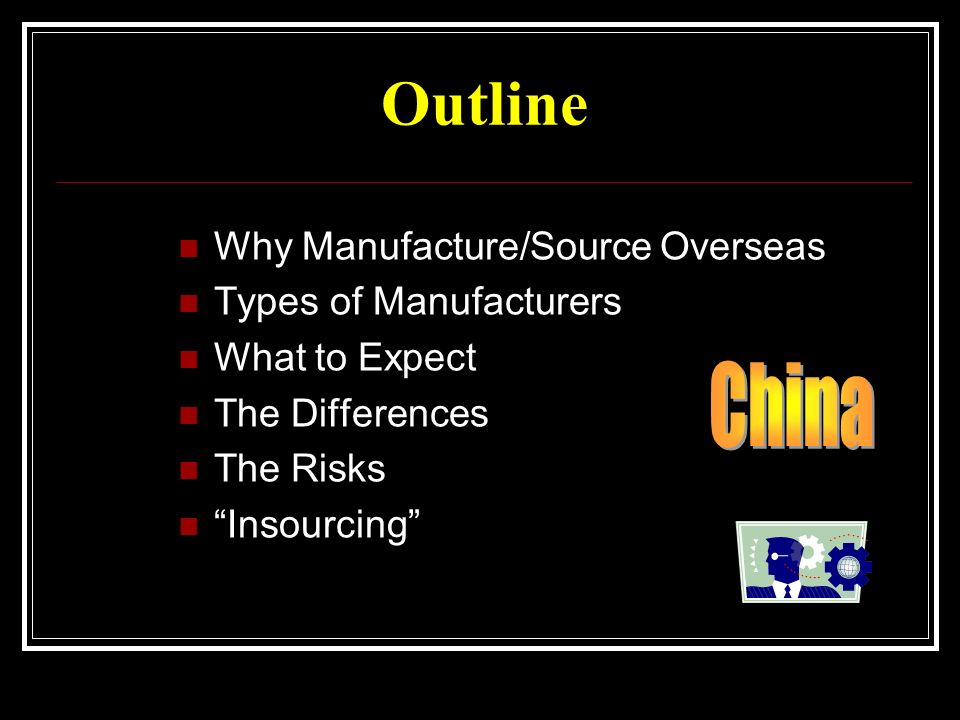 Outline

- Why Manufacture/Source Overseas
- Types of Manufacturers
- What to Expect
- The Differences
- The Risks
- “Insourcing”

China